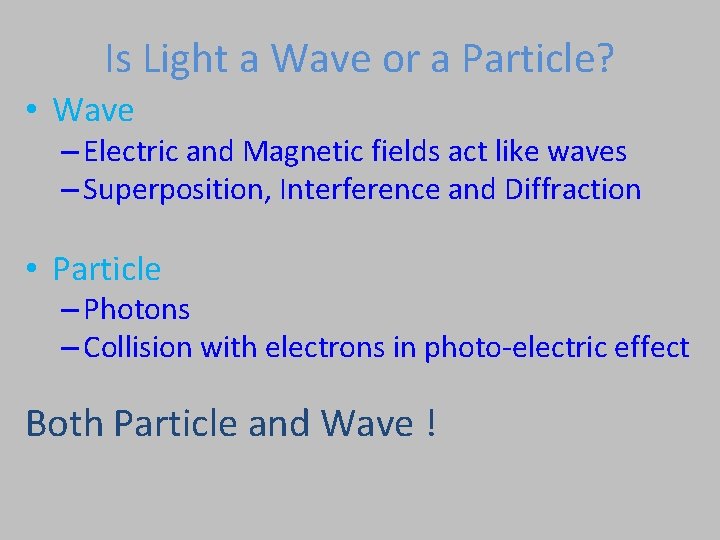 Is Light a Wave or a Particle?

• Wave
– Electric and Magnetic fields act like waves
– Superposition, Interference and Diffraction

• Particle
– Photons
– Collision with electrons in photo-electric effect

Both Particle and Wave !